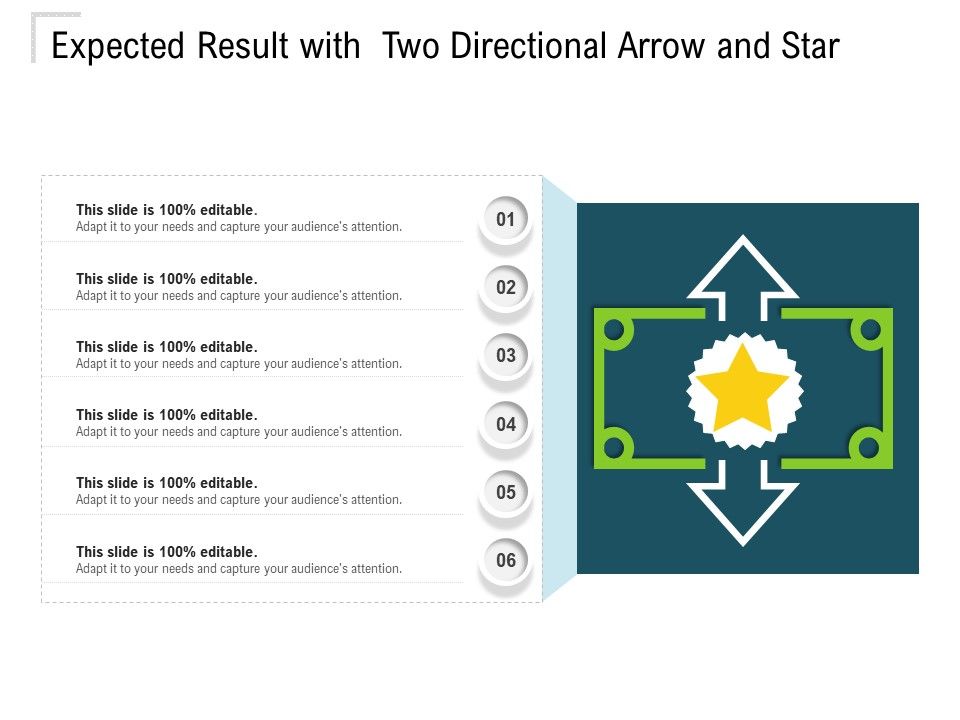 Expected Result with Two Directional Arrow and Star

This slide is 100% editable.
Adapt it to your needs and capture your audience's attention.

01

This slide is 100% editable.
Adapt it to your needs and capture your audience's attention.

02

This slide is 100% editable.
Adapt it to your needs and capture your audience's attention.

03

This slide is 100% editable.
Adapt it to your needs and capture your audience's attention.

04

This slide is 100% editable.
Adapt it to your needs and capture your audience's attention.

05

This slide is 100% editable.
Adapt it to your needs and capture your audience's attention.

06